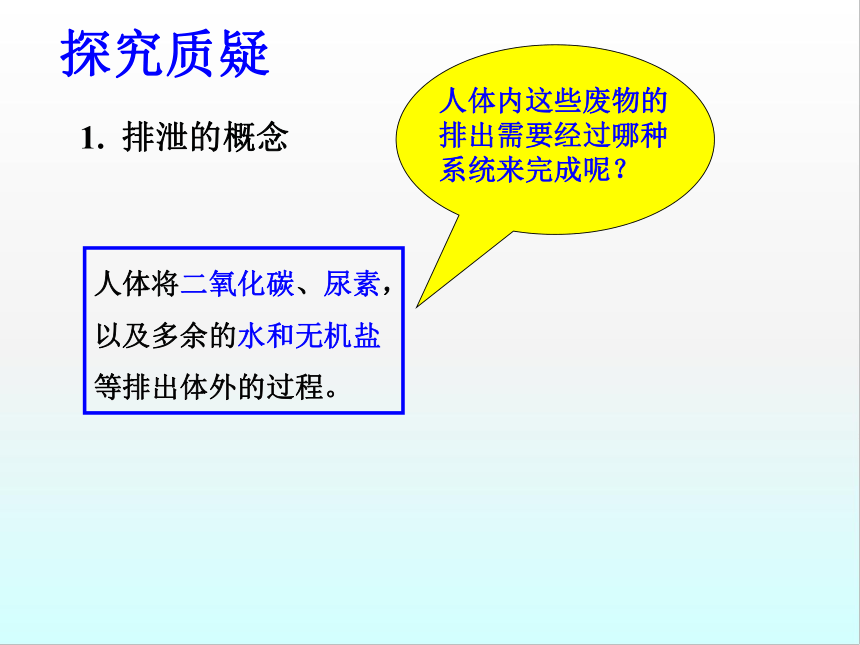 探究质疑

1. 排泄的概念

人体内这些废物的排出需要经过哪种系统来完成呢？

人体将二氧化碳、尿素，以及多余的水和无机盐等排出体外的过程。